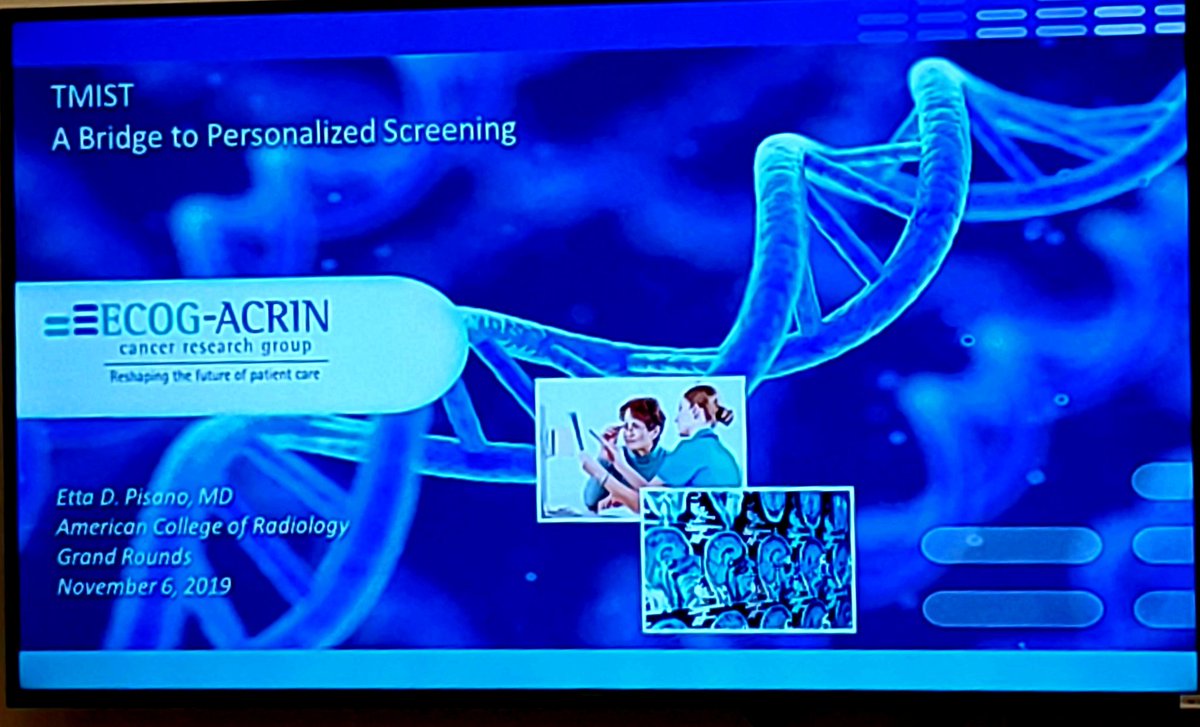 TMIST
A Bridge to Personalized Screening

ECOG-ACRIN
cancer research group
Reshaping the future of patient care

Etta D. Pisano, MD
American College of Radiology
Grand Rounds
November 6, 2019